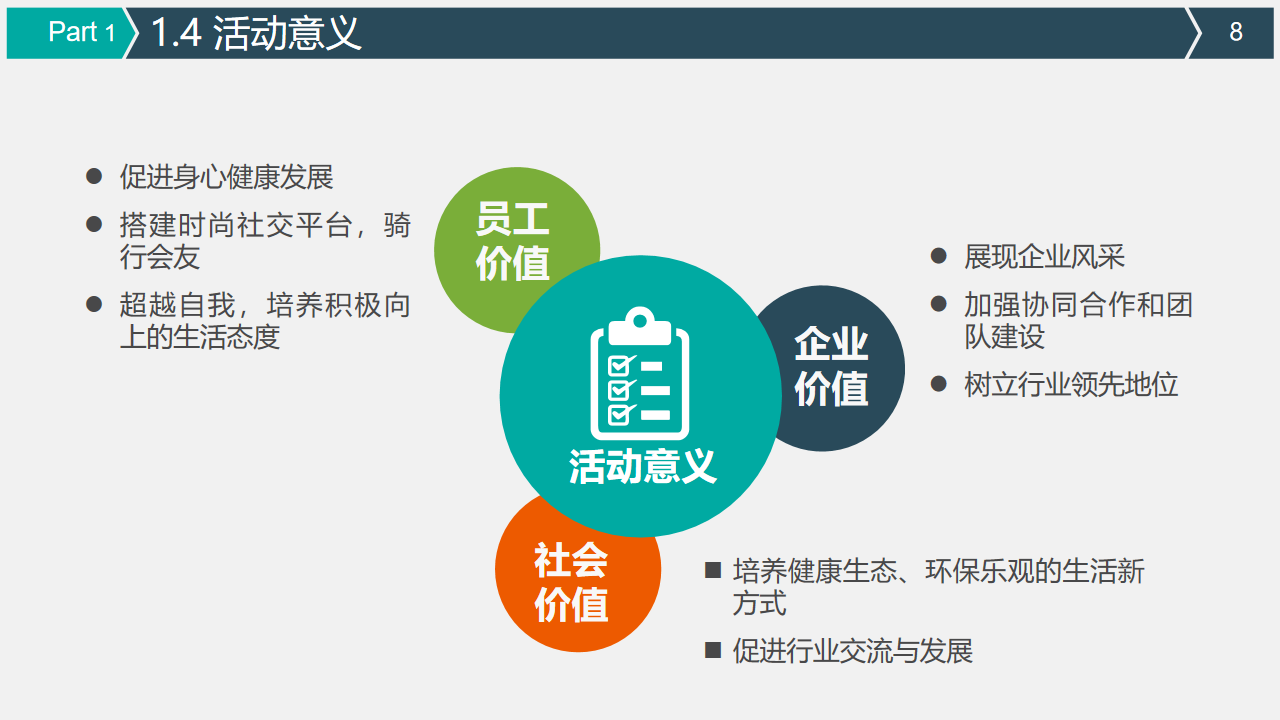 Part 1 1.4 活动意义

8

● 促进身心健康发展

● 搭建时尚社交平台，骑行会友

● 超越自我，培养积极向上的生活态度

员工价值

活动意义

企业价值

● 展现企业风采

● 加强协同合作和团队建设

● 树立行业领先地位

社会价值

■ 培养健康生态、环保乐观的生活新方式

■ 促进行业交流与发展